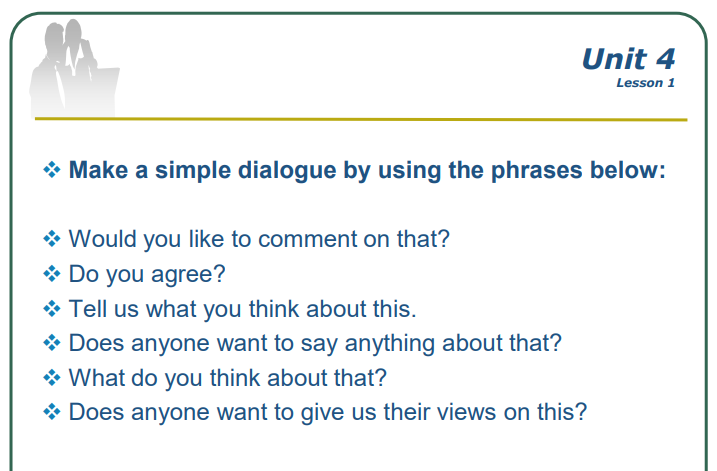 Unit 4
Lesson 1

❖ Make a simple dialogue by using the phrases below:

❖ Would you like to comment on that?
❖ Do you agree?
❖ Tell us what you think about this.
❖ Does anyone want to say anything about that?
❖ What do you think about that?
❖ Does anyone want to give us their views on this?